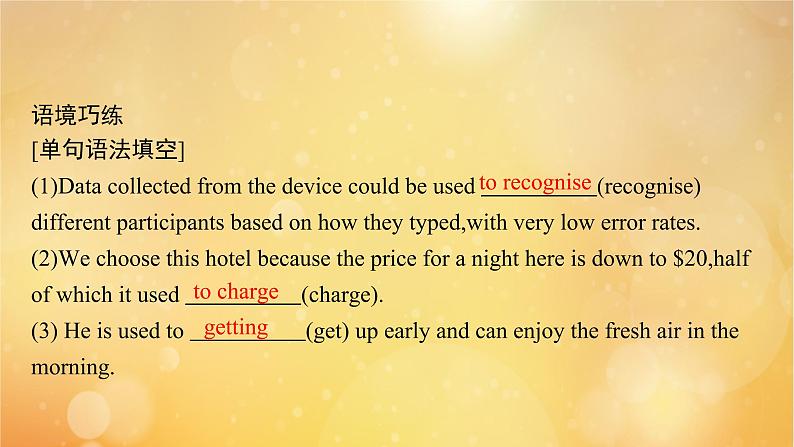 语境巧练
[单句语法填空]
(1)Data collected from the device could be used to recognise (recognise) different participants based on how they typed,with very low error rates.
(2)We choose this hotel because the price for a night here is down to \$20,half of which it used to charge (charge).
(3) He is used to getting (get) up early and can enjoy the fresh air in the morning.